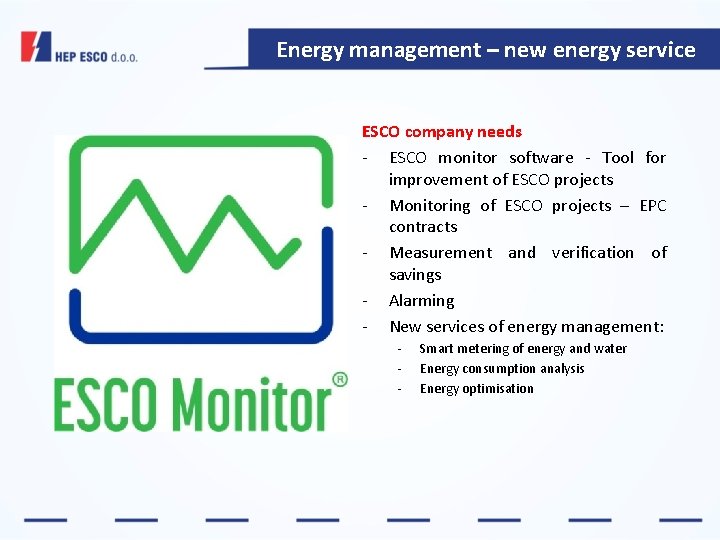 HEP ESCO d.o.o.

Energy management – new energy service

ESCO Monitor®

ESCO company needs

- ESCO monitor software - Tool for improvement of ESCO projects
- Monitoring of ESCO projects – EPC contracts
- Measurement and verification of savings
- Alarming
- New services of energy management:
  - Smart metering of energy and water
  - Energy consumption analysis
  - Energy optimisation